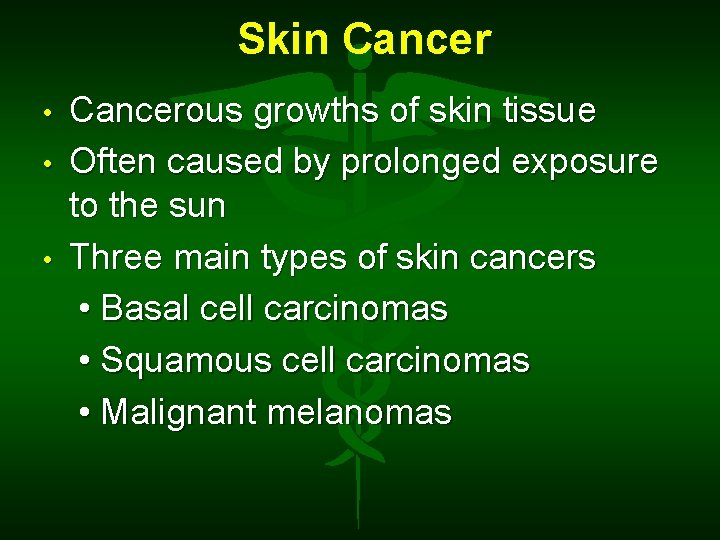 Skin Cancer

• Cancerous growths of skin tissue
• Often caused by prolonged exposure to the sun
• Three main types of skin cancers
• Basal cell carcinomas
• Squamous cell carcinomas
• Malignant melanomas